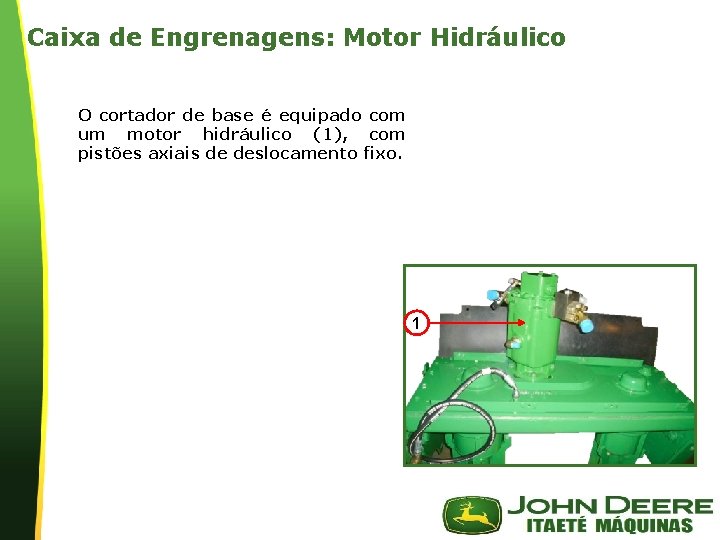 Caixa de Engrenagens: Motor Hidráulico

O cortador de base é equipado com um motor hidráulico (1), com pistões axiais de deslocamento fixo.

1

JOHN DEERE
ITAETÉ MÁQUINAS